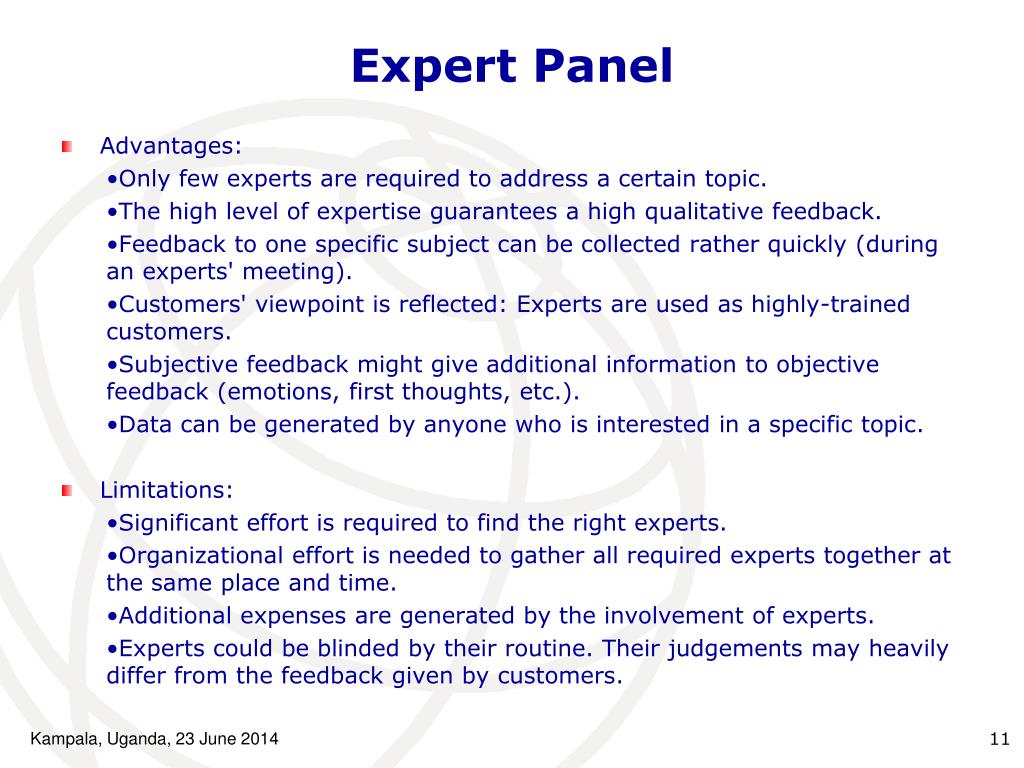 Expert Panel

Advantages:

•Only few experts are required to address a certain topic.

•The high level of expertise guarantees a high qualitative feedback.

•Feedback to one specific subject can be collected rather quickly (during an experts' meeting).

•Customers' viewpoint is reflected: Experts are used as highly-trained customers.

•Subjective feedback might give additional information to objective feedback (emotions, first thoughts, etc.).

•Data can be generated by anyone who is interested in a specific topic.

Limitations:

•Significant effort is required to find the right experts.

•Organizational effort is needed to gather all required experts together at the same place and time.

•Additional expenses are generated by the involvement of experts.

•Experts could be blinded by their routine. Their judgements may heavily differ from the feedback given by customers.

Kampala, Uganda, 23 June 2014

11